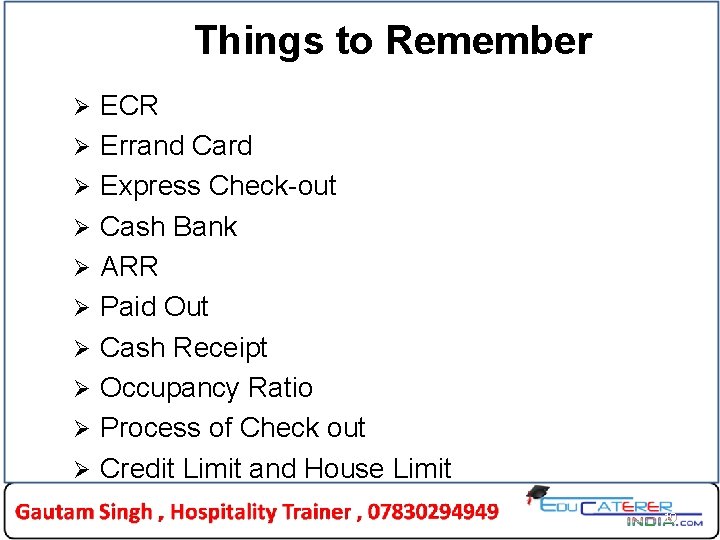 Things to Remember

➢ ECR
➢ Errand Card
➢ Express Check-out
➢ Cash Bank
➢ ARR
➢ Paid Out
➢ Cash Receipt
➢ Occupancy Ratio
➢ Process of Check out
➢ Credit Limit and House Limit

Gautam Singh , Hospitality Trainer , 07830294949

EDUCATERER INDIA.COM